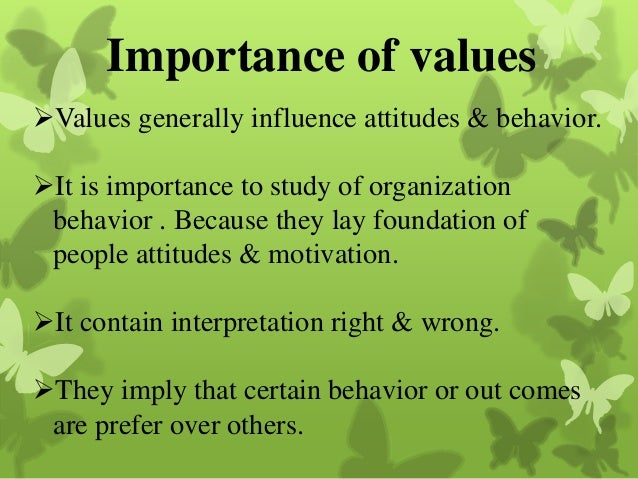 Importance of values

➢Values generally influence attitudes & behavior.

➢It is importance to study of organization behavior . Because they lay foundation of people attitudes & motivation.

➢It contain interpretation right & wrong.

➢They imply that certain behavior or out comes are prefer over others.